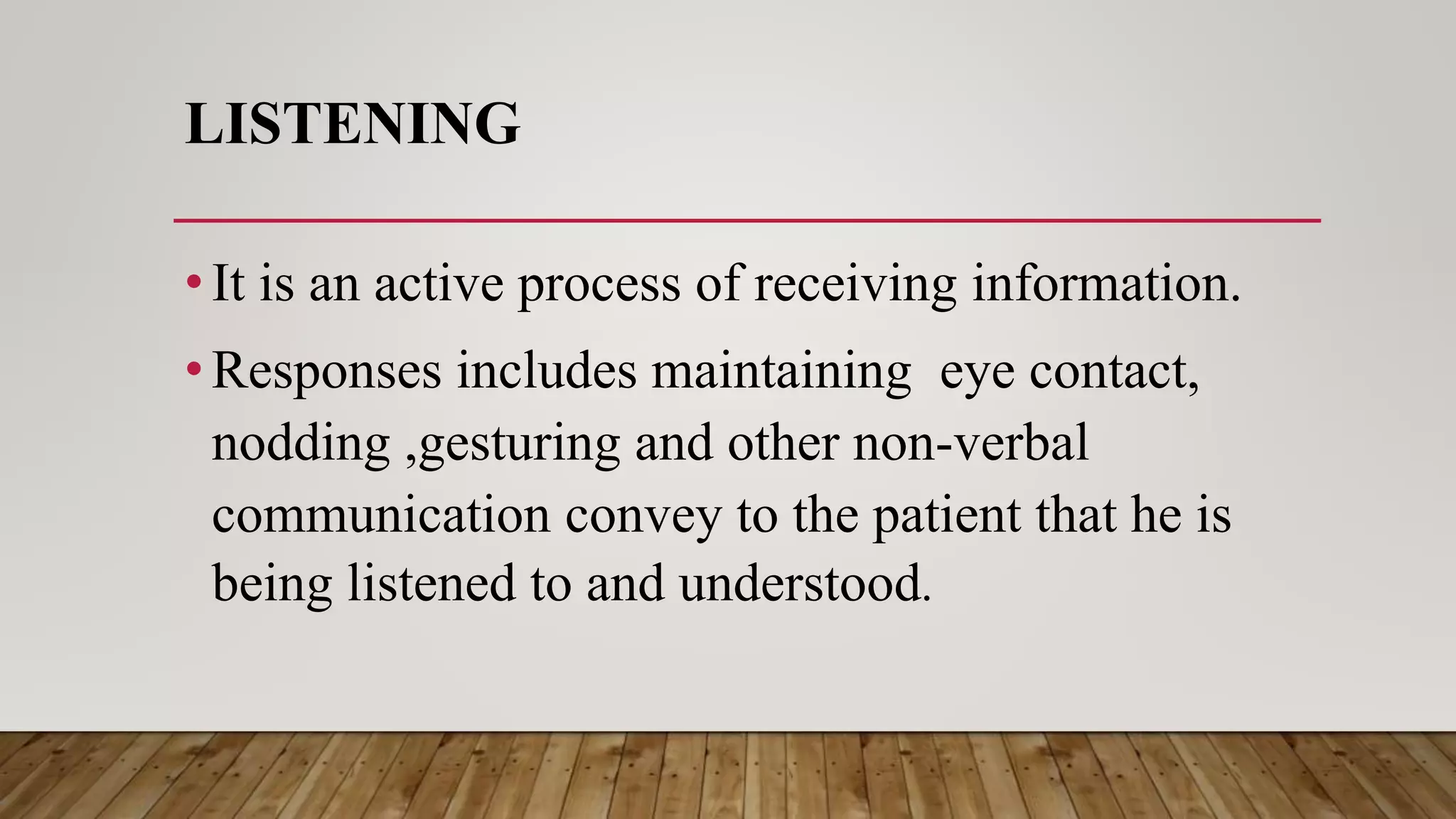 LISTENING

• It is an active process of receiving information.

• Responses includes maintaining  eye contact, nodding ,gesturing and other non-verbal communication convey to the patient that he is being listened to and understood.